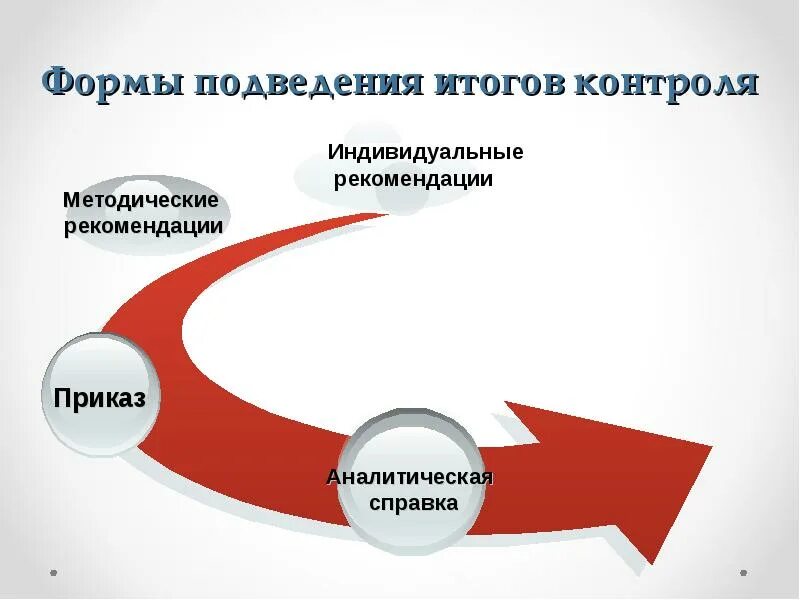 Формы подведения итогов контроля

Индивидуальные рекомендации

Методические рекомендации

Приказ

Аналитическая справка